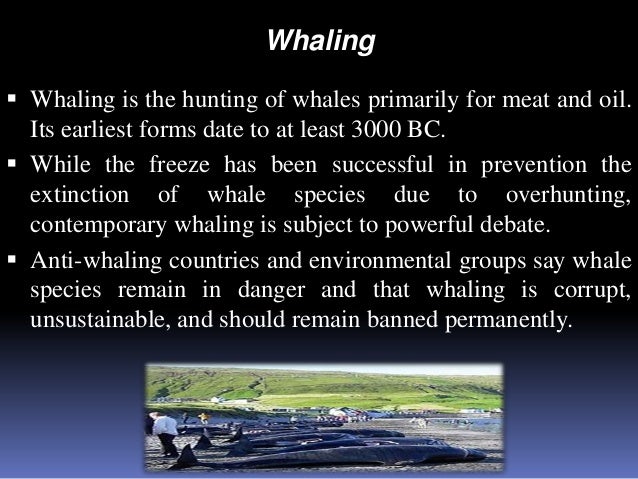 Whaling

▪ Whaling is the hunting of whales primarily for meat and oil. Its earliest forms date to at least 3000 BC.

▪ While the freeze has been successful in prevention the extinction of whale species due to overhunting, contemporary whaling is subject to powerful debate.

▪ Anti-whaling countries and environmental groups say whale species remain in danger and that whaling is corrupt, unsustainable, and should remain banned permanently.